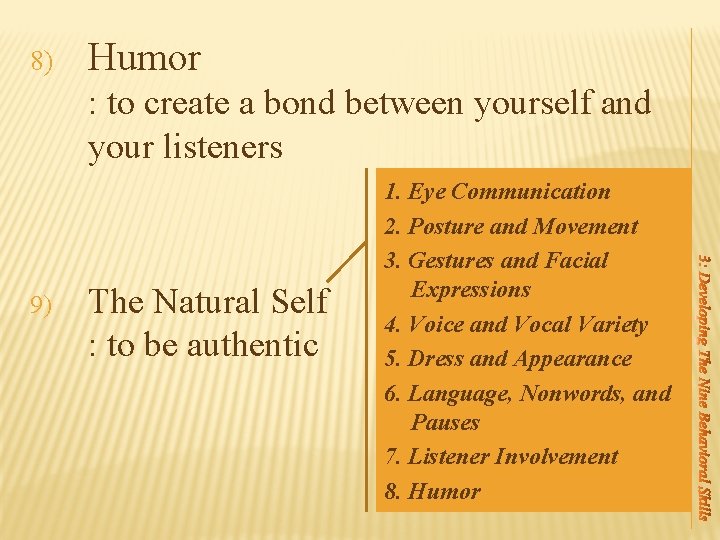 8) Humor
: to create a bond between yourself and your listeners

9) The Natural Self
: to be authentic

1. Eye Communication
2. Posture and Movement
3. Gestures and Facial Expressions
4. Voice and Vocal Variety
5. Dress and Appearance
6. Language, Nonwords, and Pauses
7. Listener Involvement
8. Humor

3: Developing The Nine Behavioral Skills